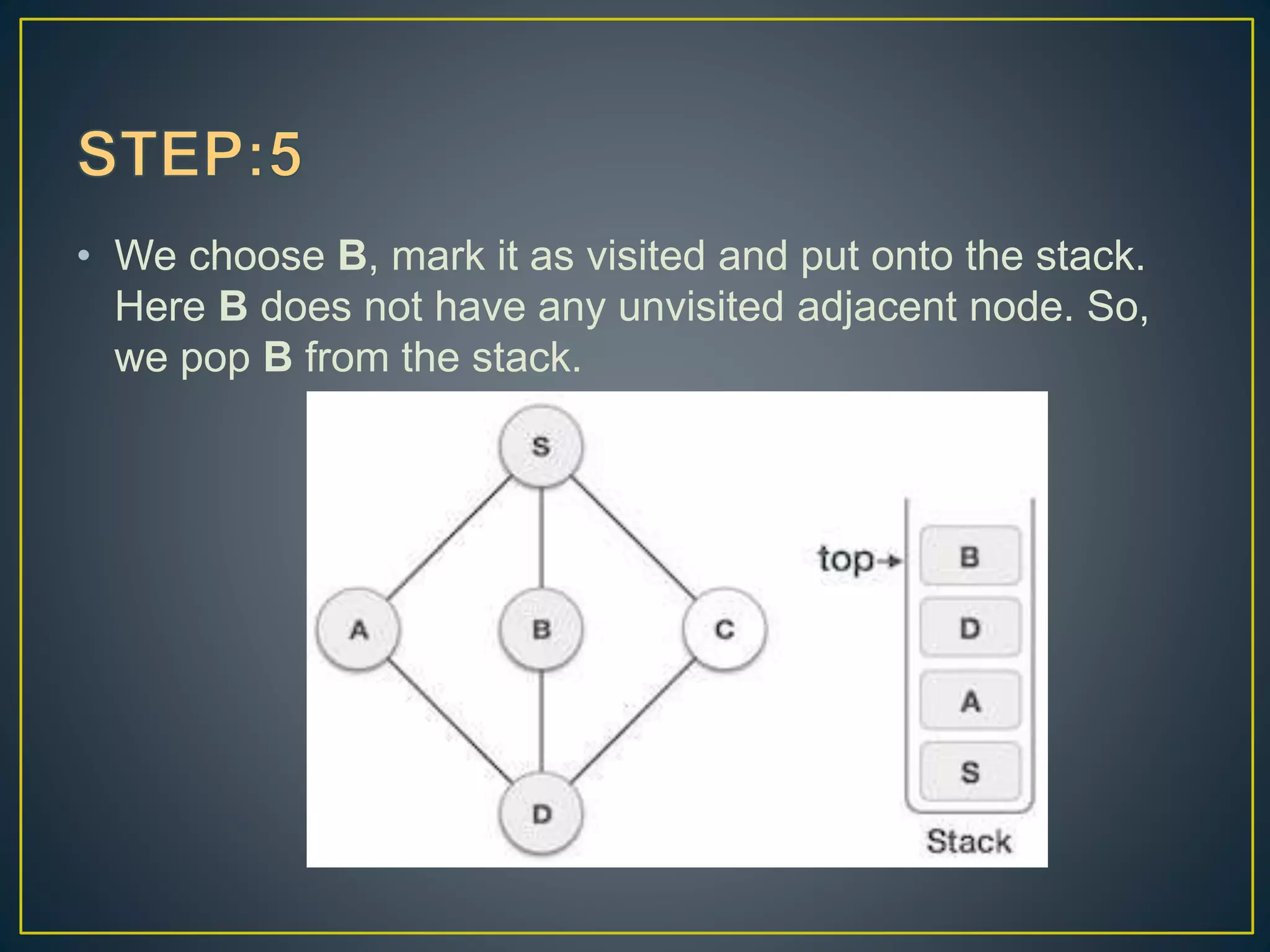 STEP:5

• We choose B, mark it as visited and put onto the stack. Here B does not have any unvisited adjacent node. So, we pop B from the stack.

S

A

B

C

D

top→

B

D

A

S

Stack